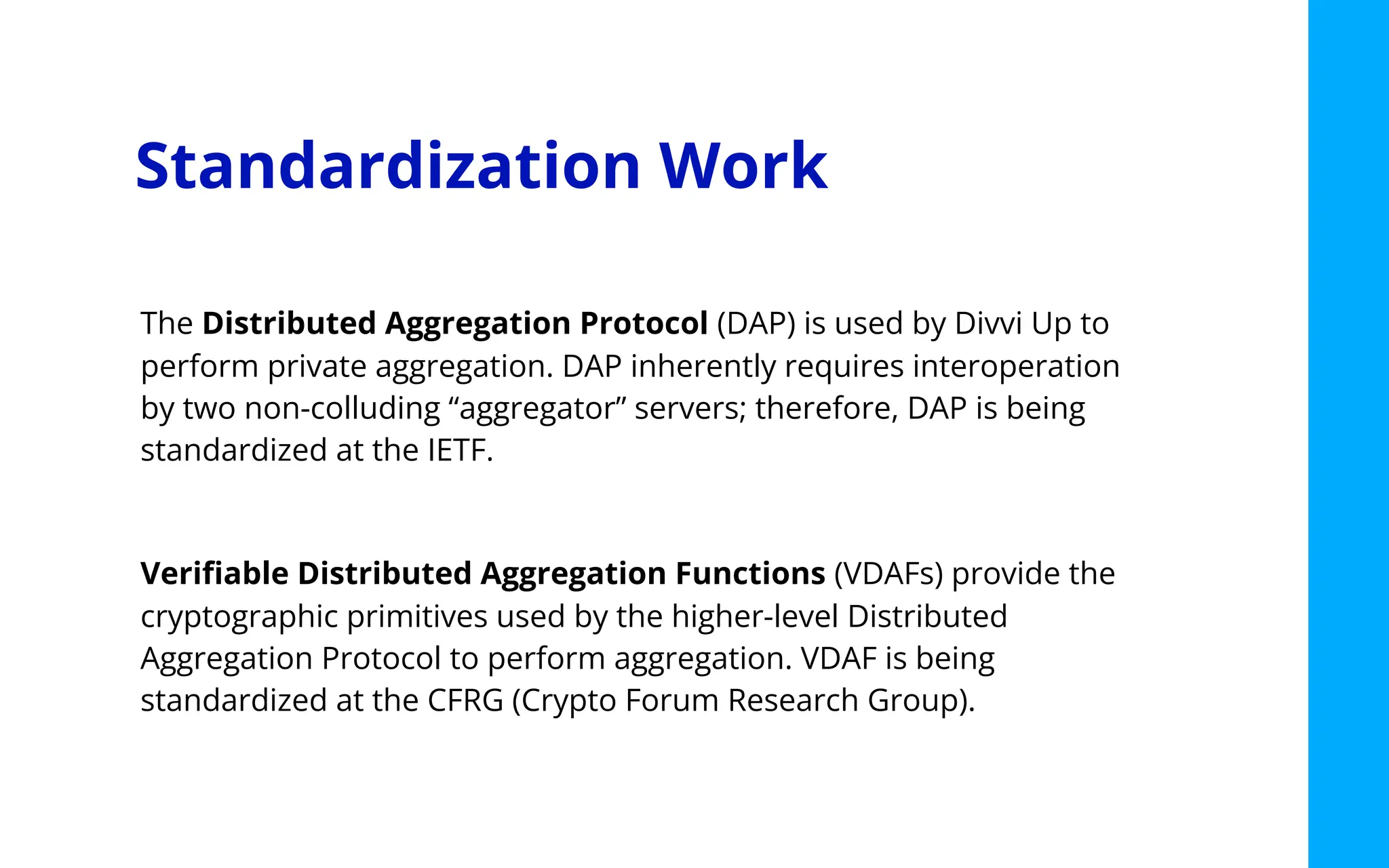 Standardization Work

The Distributed Aggregation Protocol (DAP) is used by Divvi Up to perform private aggregation. DAP inherently requires interoperation by two non-colluding “aggregator” servers; therefore, DAP is being standardized at the IETF.

Verifiable Distributed Aggregation Functions (VDAFs) provide the cryptographic primitives used by the higher-level Distributed Aggregation Protocol to perform aggregation. VDAF is being standardized at the CFRG (Crypto Forum Research Group).